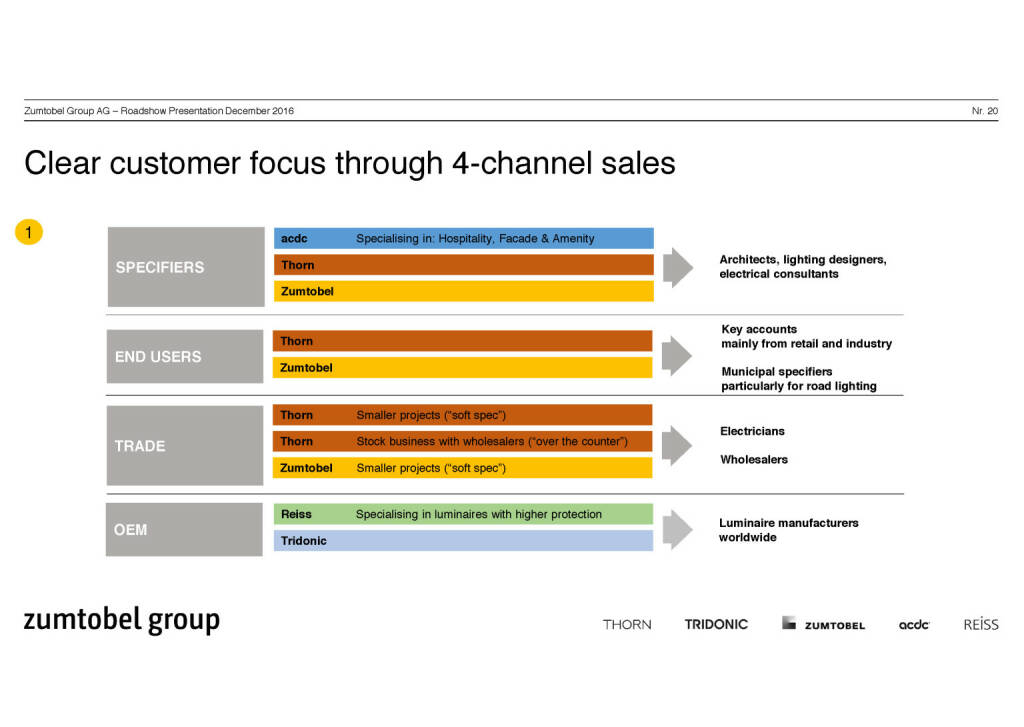 Zumtobel Group AG – Roadshow Presentation December 2016

Nr. 20

Clear customer focus through 4-channel sales

1

SPECIFIERS

acdc Specialising in: Hospitality, Facade & Amenity

Thorn

Zumtobel

Architects, lighting designers, electrical consultants

END USERS

Thorn

Zumtobel

Key accounts mainly from retail and industry

Municipal specifiers particularly for road lighting

TRADE

Thorn Smaller projects ("soft spec")

Thorn Stock business with wholesalers ("over the counter")

Zumtobel Smaller projects ("soft spec")

Electricians

Wholesalers

OEM

Reiss Specialising in luminaires with higher protection

Tridonic

Luminaire manufacturers worldwide

zumtobel group

THORN TRIDONIC ZUMTOBEL acdc REISS